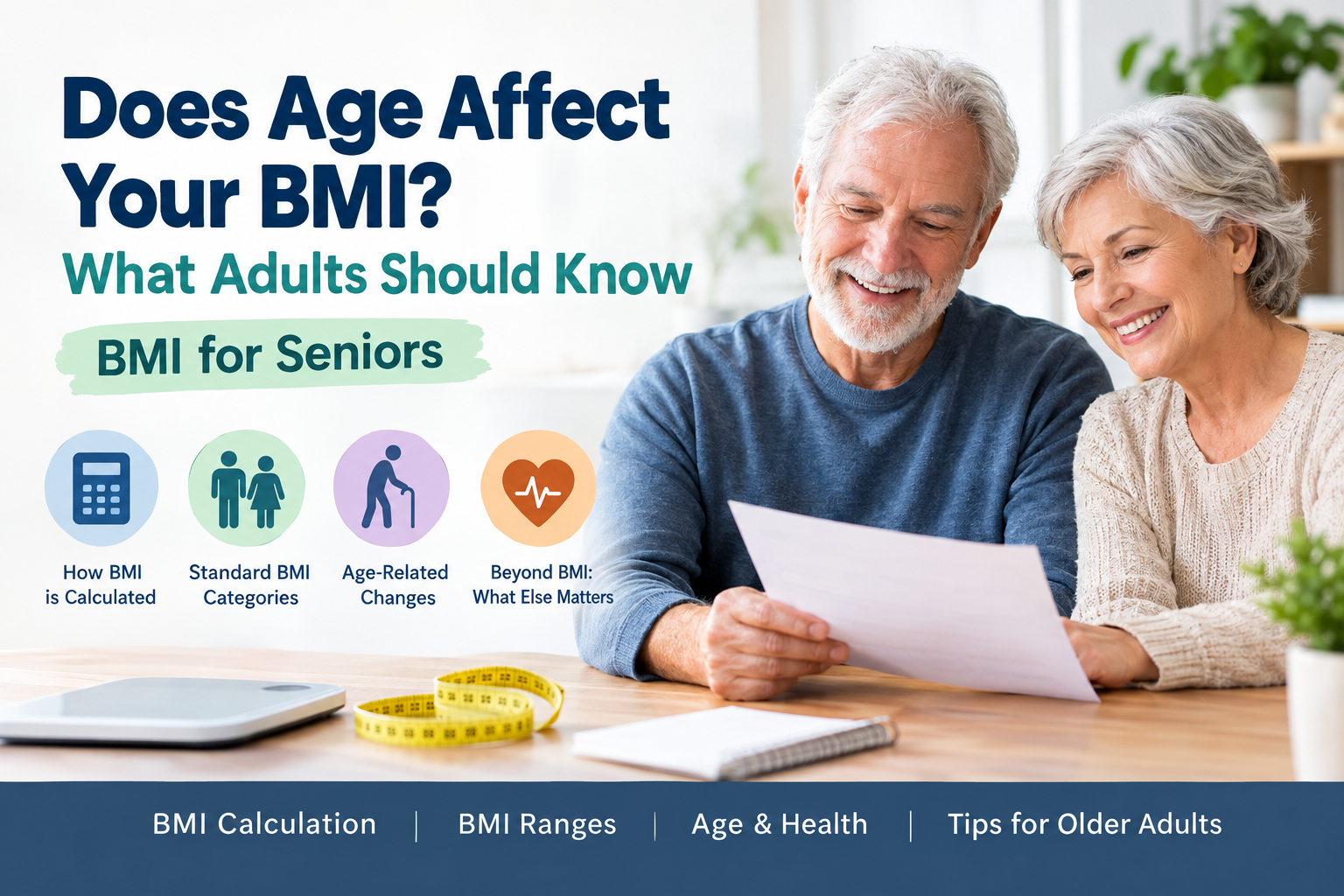 Does Age Affect Your BMI?
What Adults Should Know

BMI for Seniors

How BMI is Calculated

Standard BMI Categories

Age-Related Changes

Beyond BMI: What Else Matters

BMI Calculation | BMI Ranges | Age & Health | Tips for Older Adults